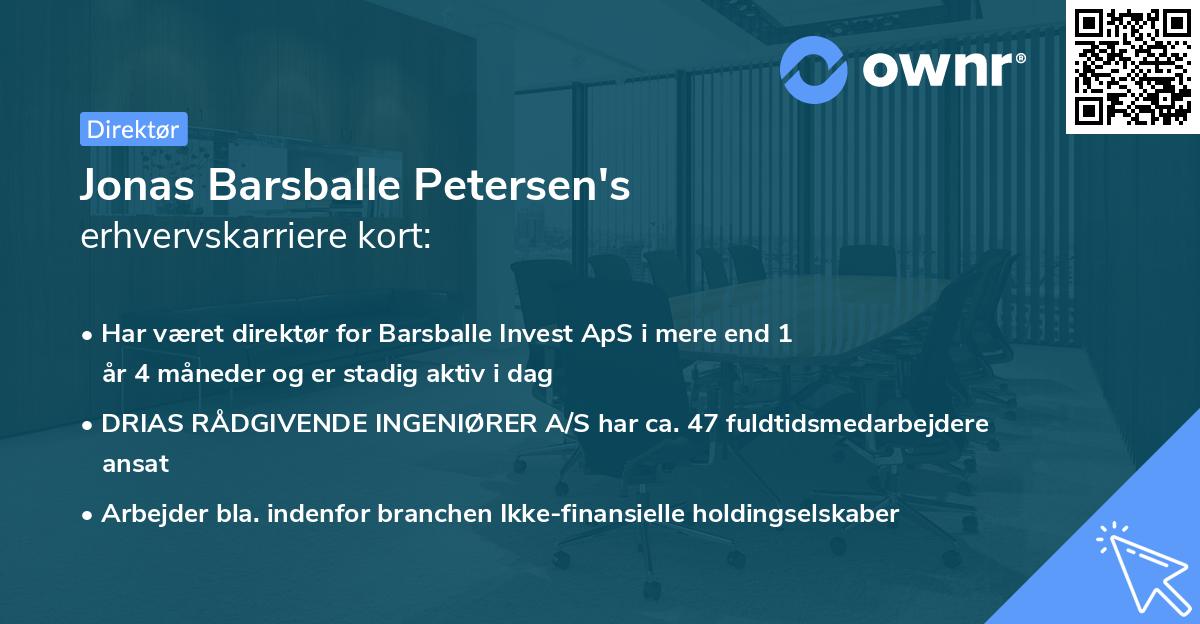 ownr®

Direktør

Jonas Barsballe Petersen's erhvervskarriere kort:

• Har været direktør for Barsballe Invest ApS i mere end 1 år 4 måneder og er stadig aktiv i dag

• DRIAS RÅDGIVENDE INGENIØRER A/S har ca. 47 fuldtidsmedarbejdere ansat

• Arbejder bla. indenfor branchen Ikke-finansielle holdingselskaber